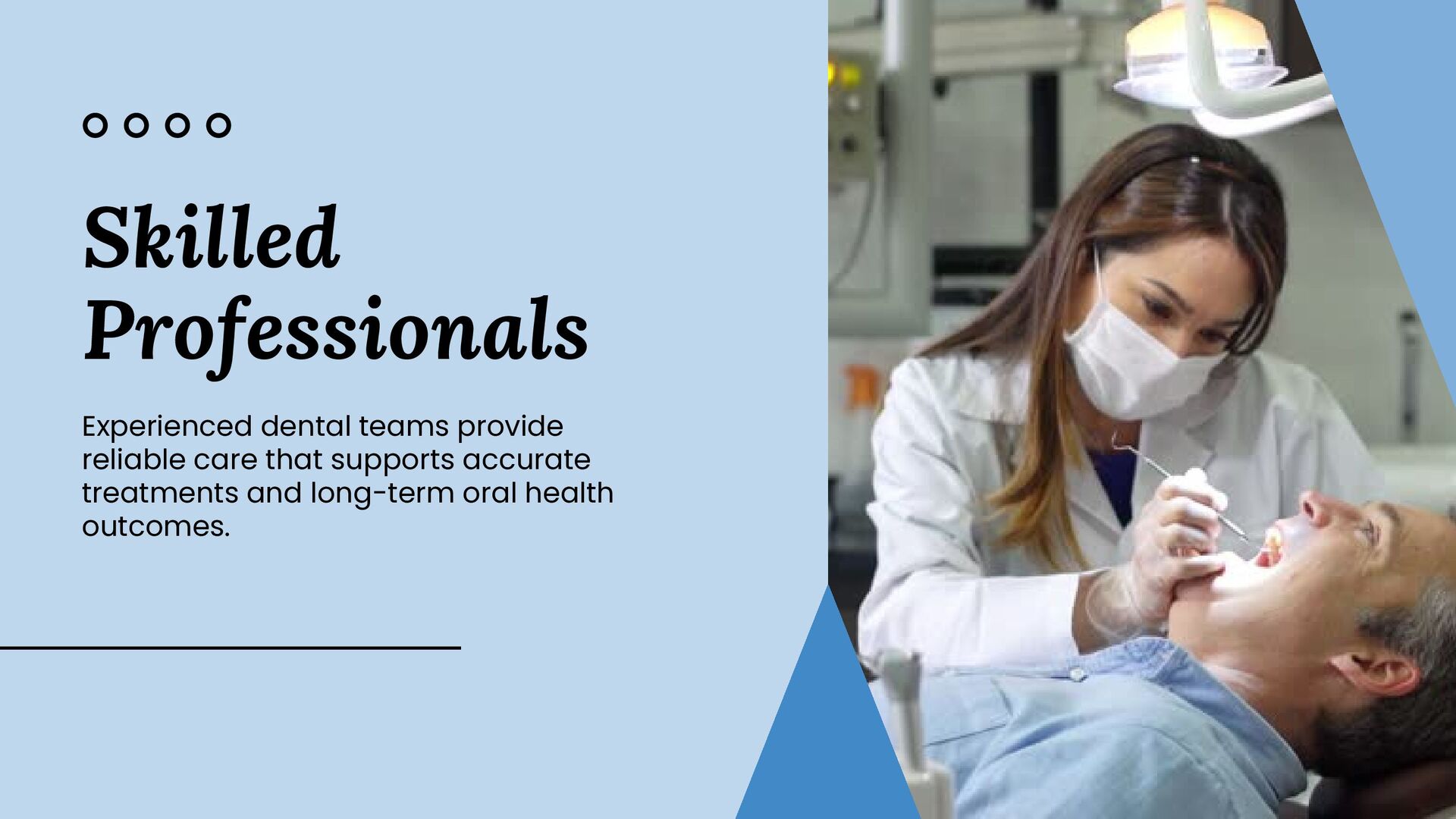 Skilled Professionals

Experienced dental teams provide reliable care that supports accurate treatments and long-term oral health outcomes.